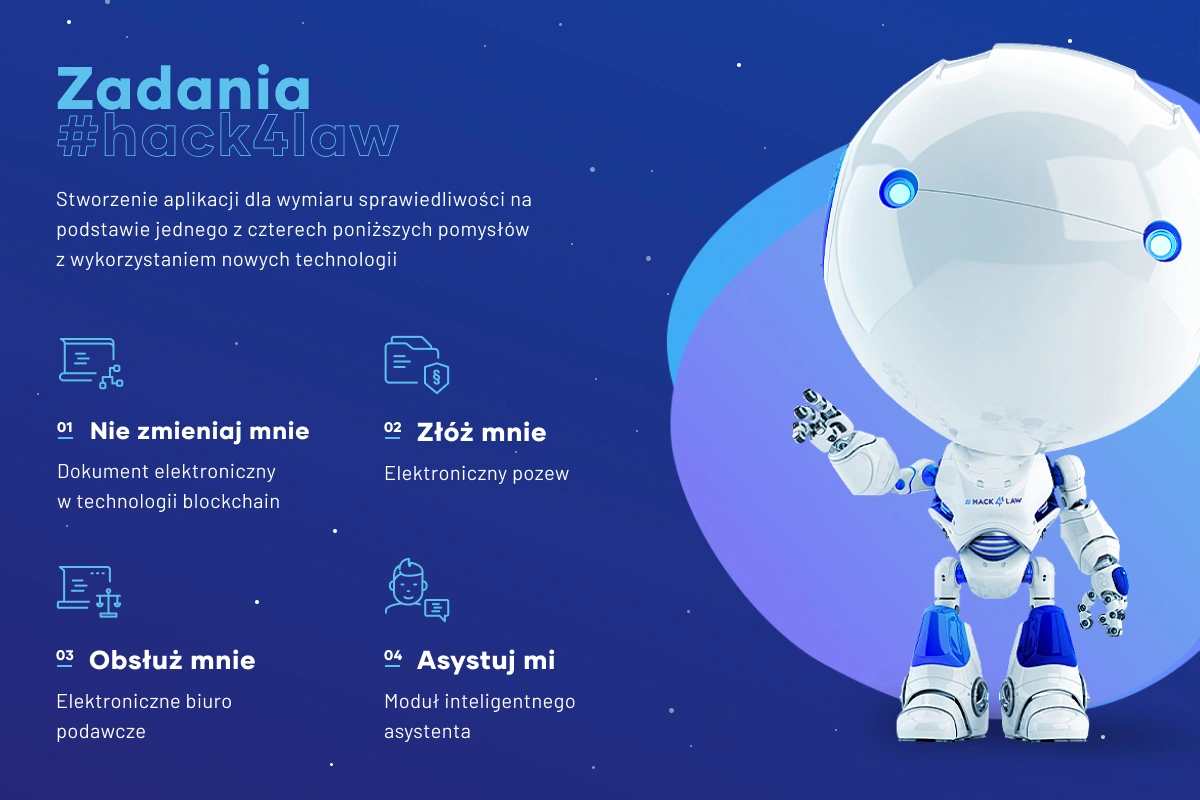 Zadania
#hack4law

Stworzenie aplikacji dla wymiaru sprawiedliwości na podstawie jednego z czterech poniższych pomysłów z wykorzystaniem nowych technologii

01 Nie zmieniaj mnie

Dokument elektroniczny w technologii blockchain

02 Złóż mnie

Elektroniczny pozew

03 Obsłuż mnie

Elektroniczne biuro podawcze

04 Asystuj mi

Moduł inteligentnego asystenta

#HACK4LAW